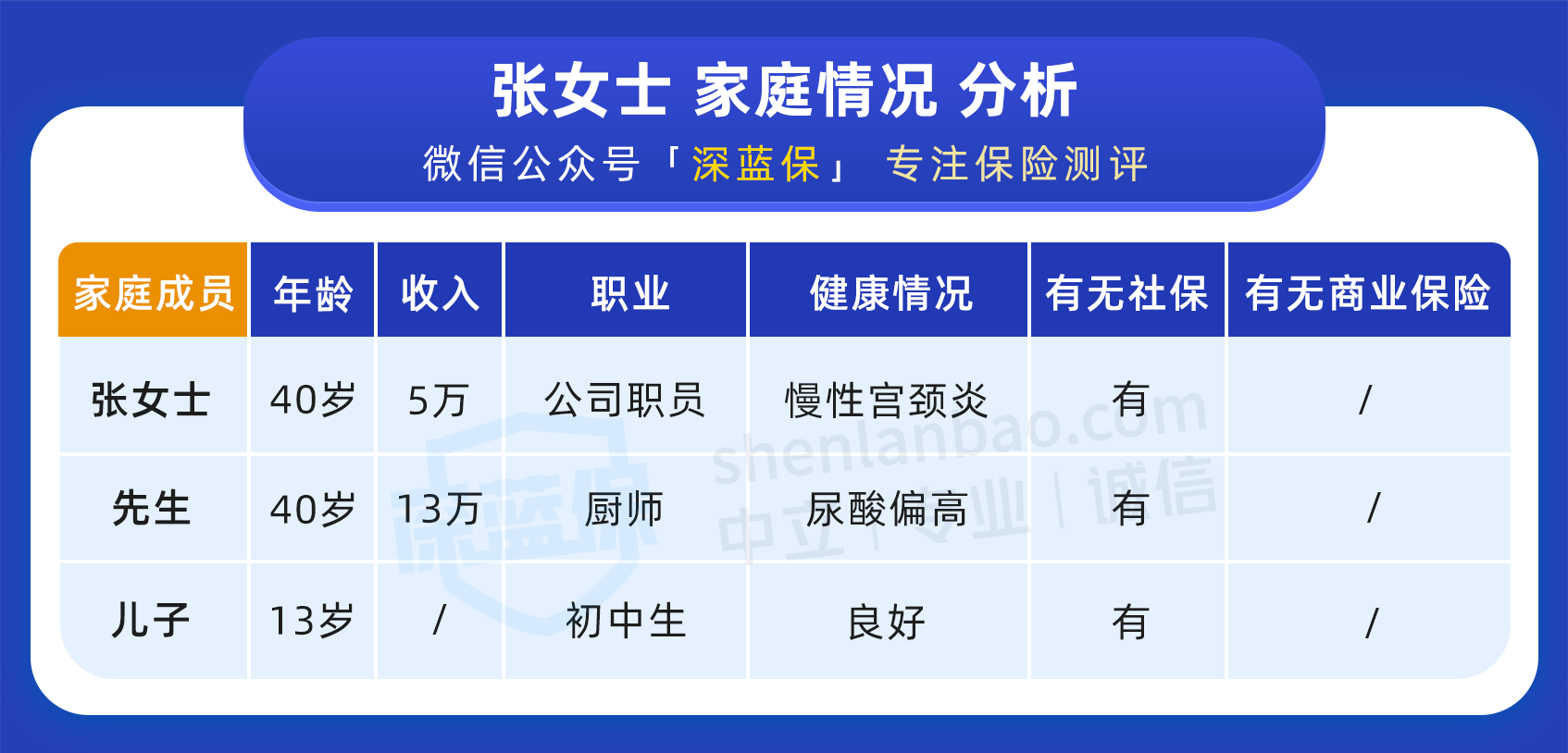 张女士 家庭情况 分析

微信公众号「深蓝保」 专注保险测评

| 家庭成员 | 年龄 | 收入 | 职业 | 健康情况 | 有无社保 | 有无商业保险 |
|---|---|---|---|---|---|---|
| 张女士 | 40岁 | 5万 | 公司职员 | 慢性宫颈炎 | 有 | / |
| 先生 | 40岁 | 13万 | 厨师 | 尿酸偏高 | 有 | / |
| 儿子 | 13岁 | / | 初中生 | 良好 | 有 | / |

深蓝保 shenlanbao.com 中立 | 专业 | 诚信